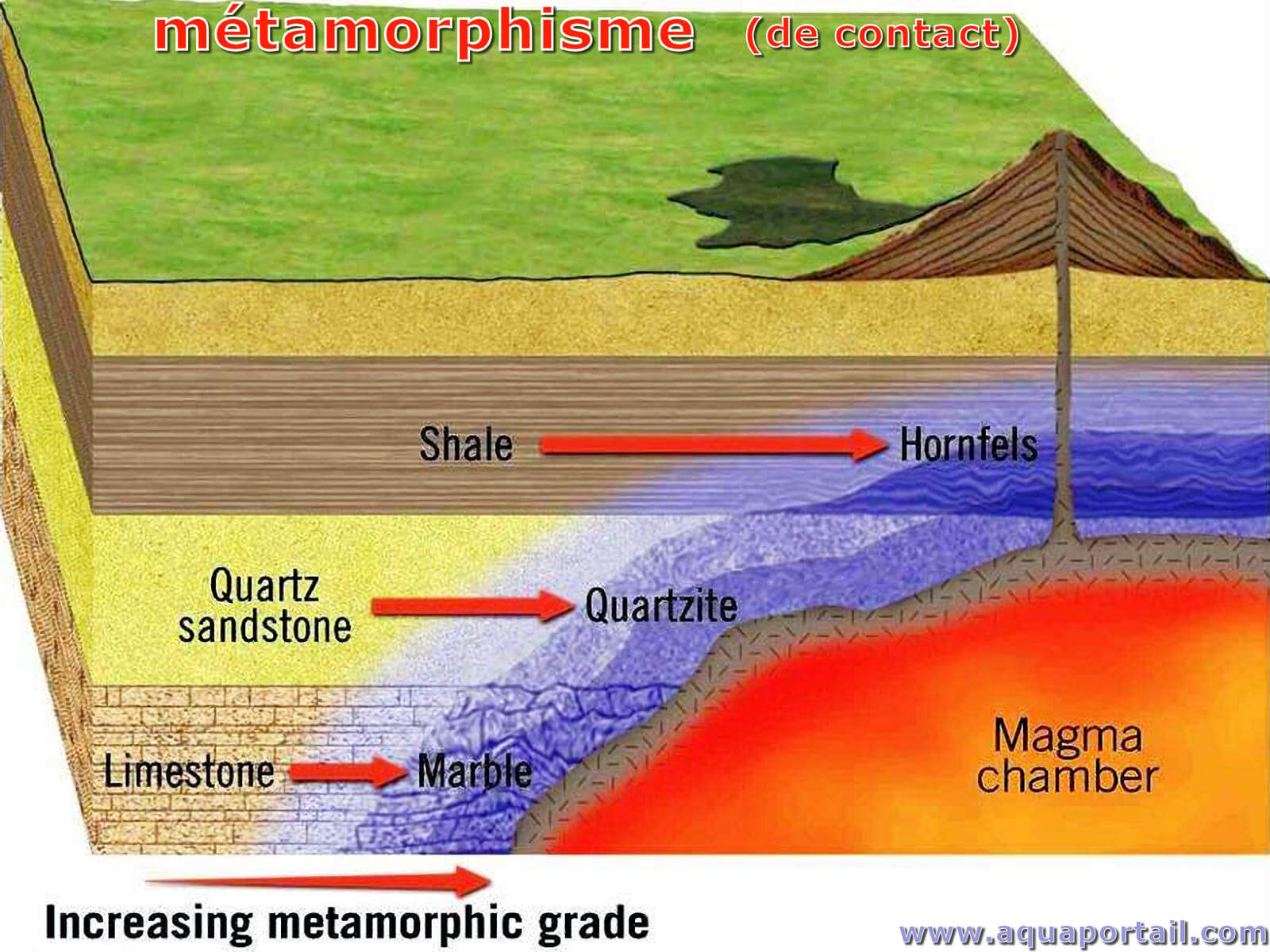 métamorphisme (de contact)

Shale Hornfels

Quartz sandstone Quartzite

Limestone Marble

Magma chamber

Increasing metamorphic grade

www.aquaportail.com